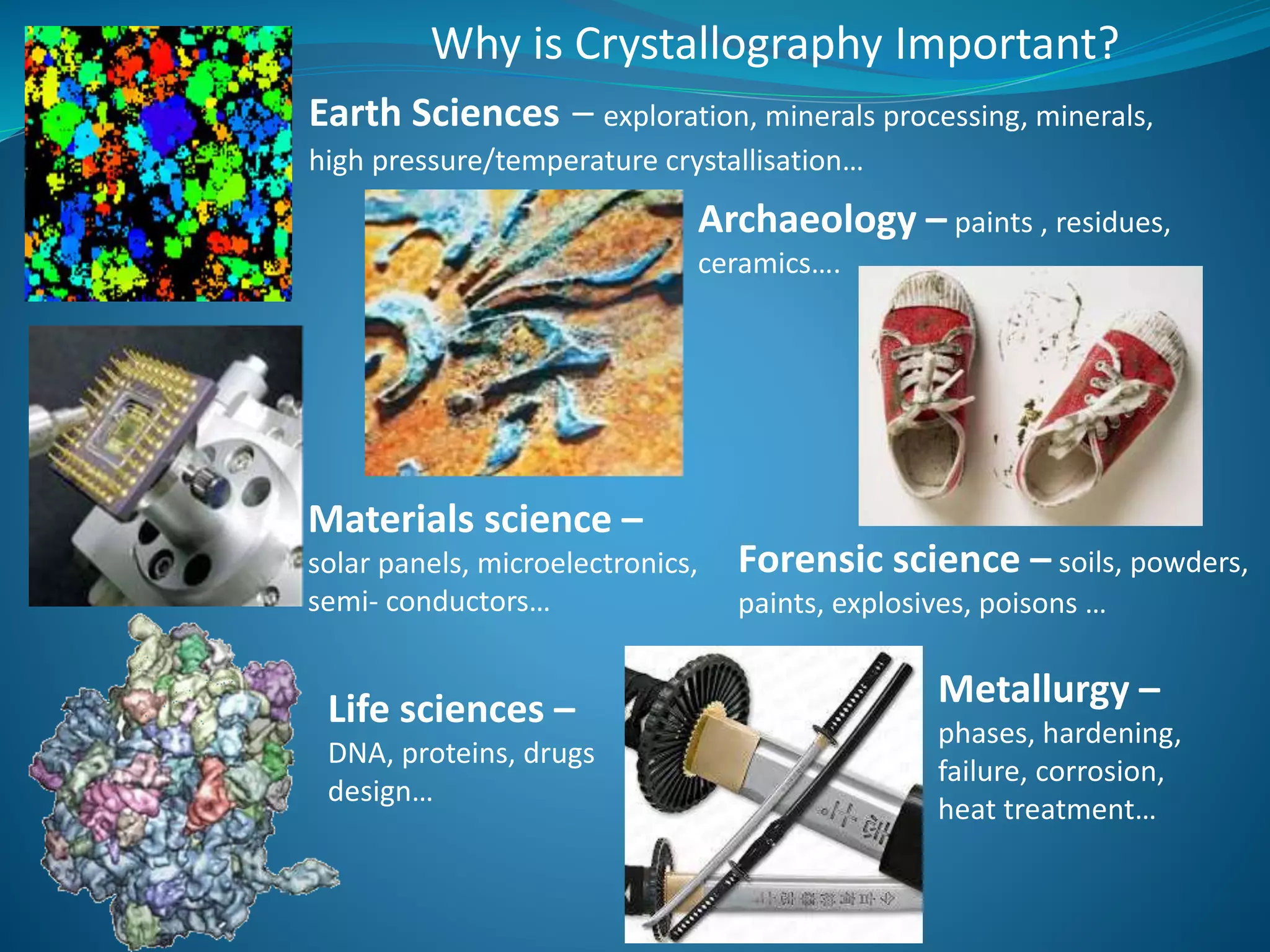 Why is Crystallography Important?

Earth Sciences – exploration, minerals processing, minerals, high pressure/temperature crystallisation…

Archaeology – paints , residues, ceramics….

Materials science – solar panels, microelectronics, semi- conductors…

Forensic science – soils, powders, paints, explosives, poisons …

Life sciences – DNA, proteins, drugs design…

Metallurgy – phases, hardening, failure, corrosion, heat treatment…